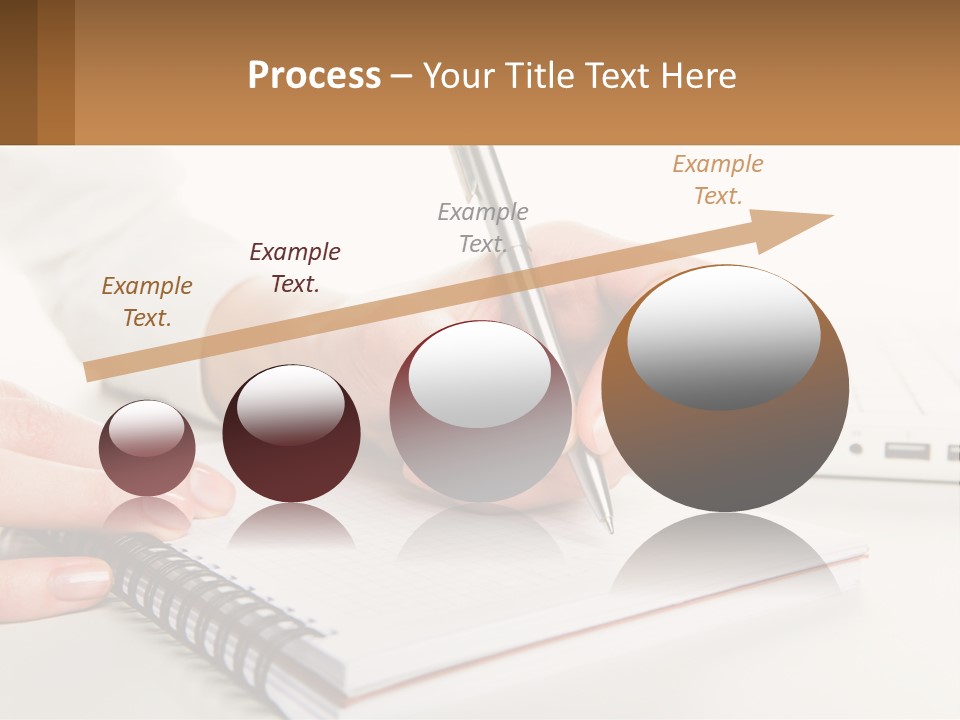 Process – Your Title Text Here

Example Text.

Example Text.

Example Text.

Example Text.